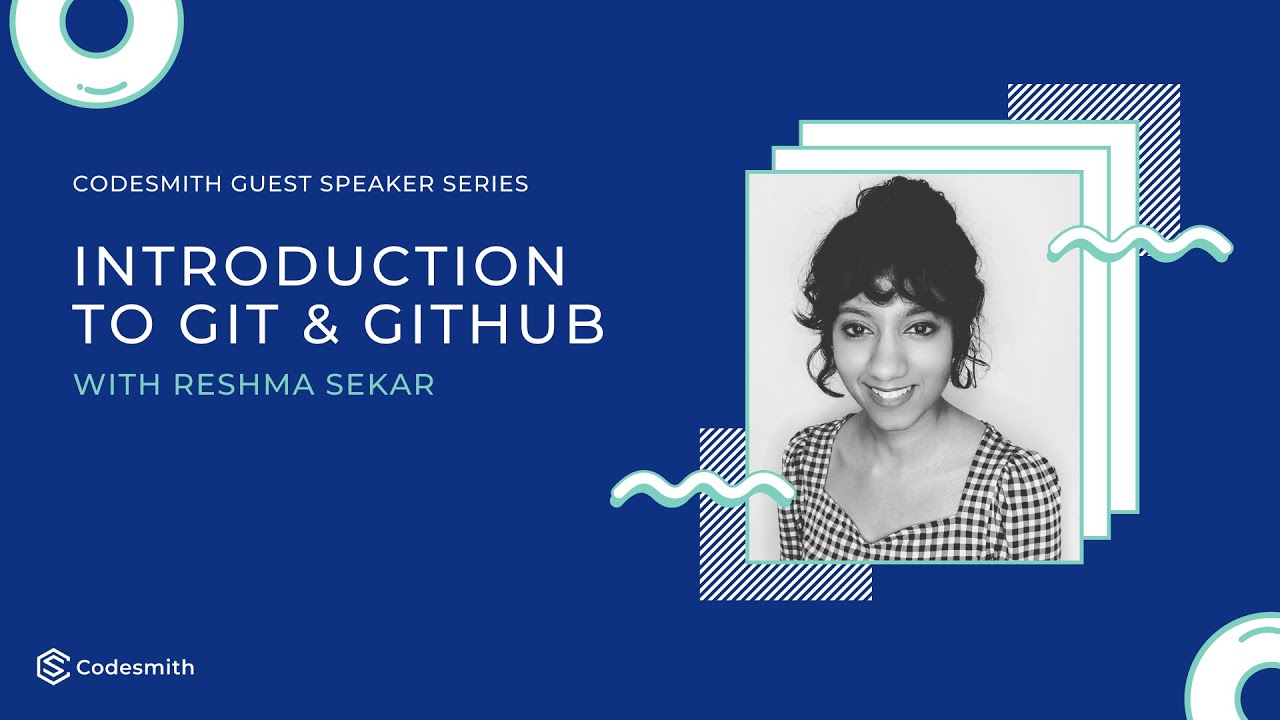 CODESMITH GUEST SPEAKER SERIES

INTRODUCTION TO GIT & GITHUB

WITH RESHMA SEKAR

Codesmith